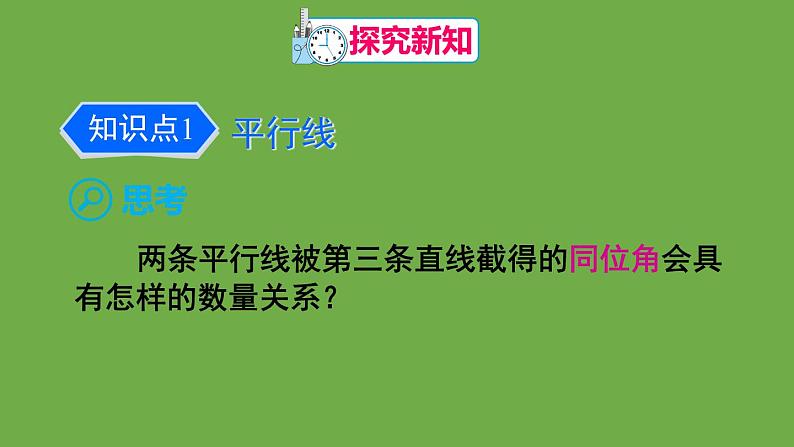 探究新知

知识点1 平行线

思考

两条平行线被第三条直线截得的同位角会具有怎样的数量关系？